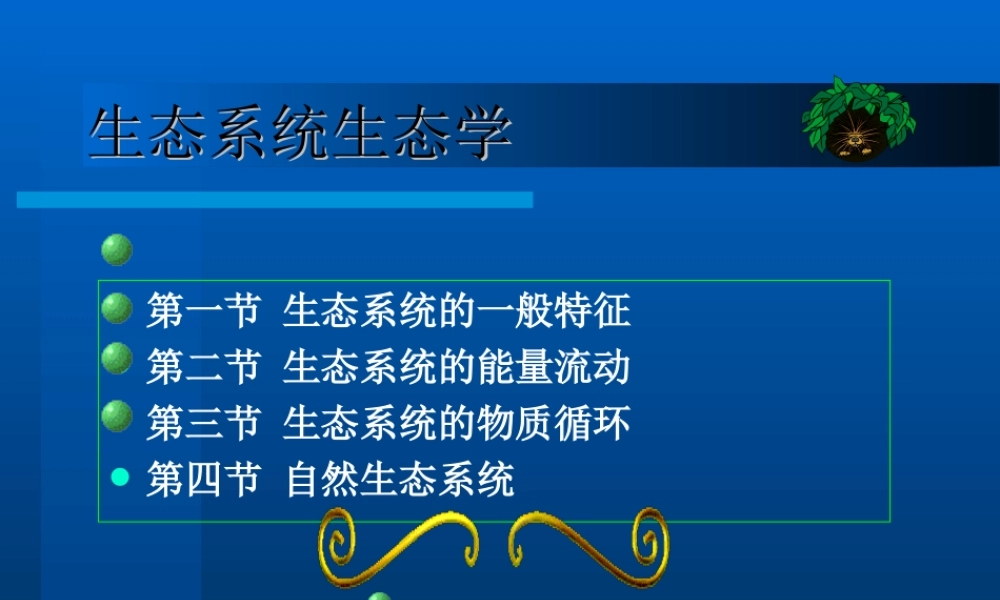 生态系统生态学

第一节 生态系统的一般特征
第二节 生态系统的能量流动
第三节 生态系统的物质循环
第四节 自然生态系统